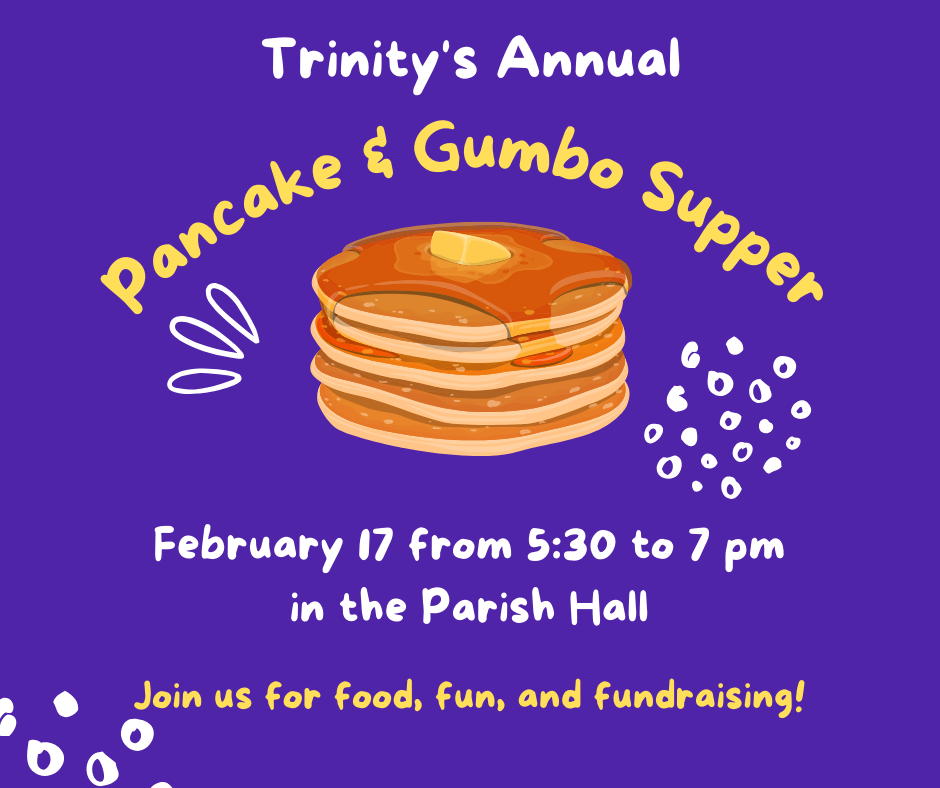 Trinity's Annual

Pancake & Gumbo Supper

February 17 from 5:30 to 7 pm
in the Parish Hall

Join us for food, fun, and fundraising!